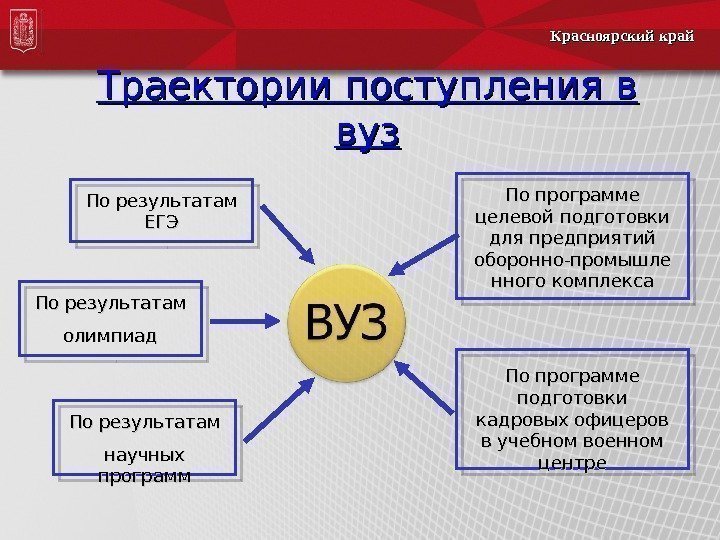 Красноярский край

Траектории поступления в вуз

По результатам ЕГЭ

По результатам олимпиад

По результатам научных программ

ВУЗ

По программе целевой подготовки для предприятий оборонно-промышленного комплекса

По программе подготовки кадровых офицеров в учебном военном центре